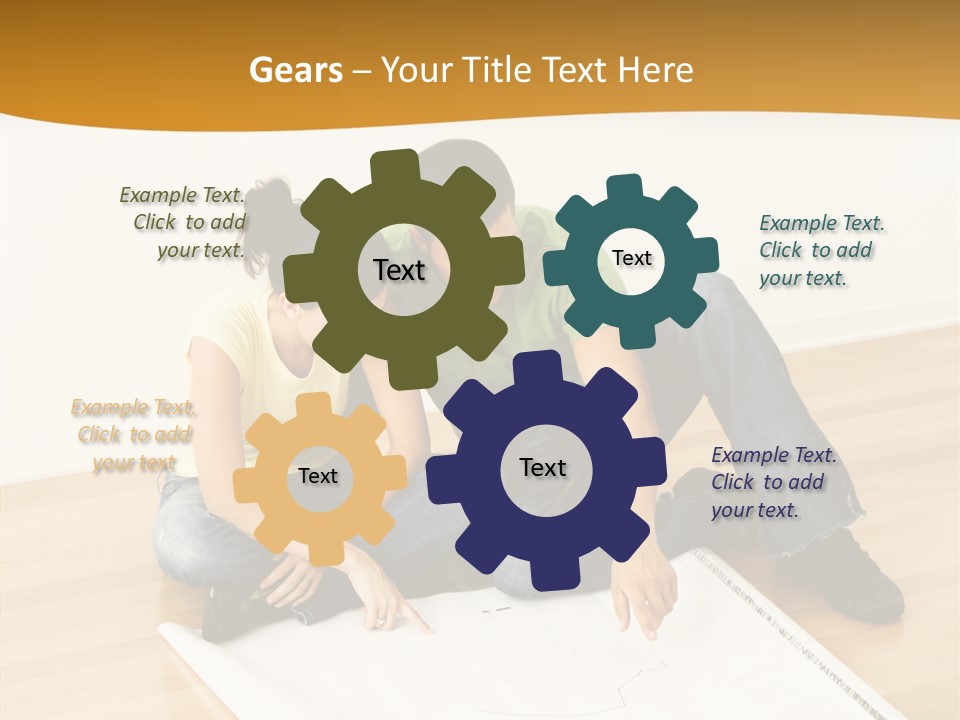 Gears – Your Title Text Here

Example Text. Click to add your text.

Text

Text

Example Text. Click to add your text.

Example Text. Click to add your text

Text

Text

Example Text. Click to add your text.